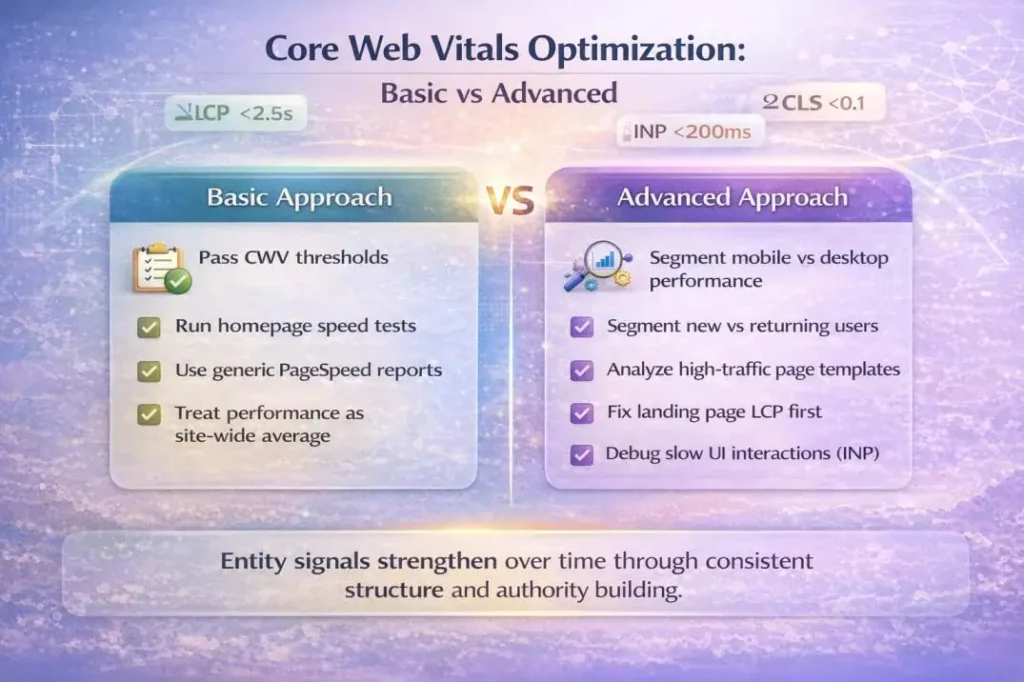 Core Web Vitals Optimization:

Basic vs Advanced

LCP <2.5s

2 CLS <0.1

INP <200ms

Basic Approach

VS

Advanced Approach

Pass CWV thresholds

Run homepage speed tests

Use generic PageSpeed reports

Treat performance as site-wide average

Segment mobile vs desktop performance

Segment new vs returning users

Analyze high-traffic page templates

Fix landing page LCP first

Debug slow UI interactions (INP)

Entity signals strengthen over time through consistent structure and authority building.